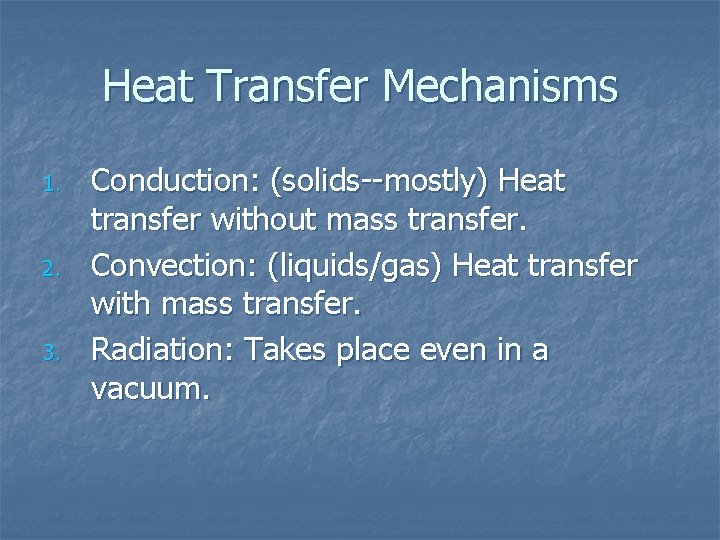 Heat Transfer Mechanisms

1. Conduction: (solids--mostly) Heat transfer without mass transfer.
2. Convection: (liquids/gas) Heat transfer with mass transfer.
3. Radiation: Takes place even in a vacuum.